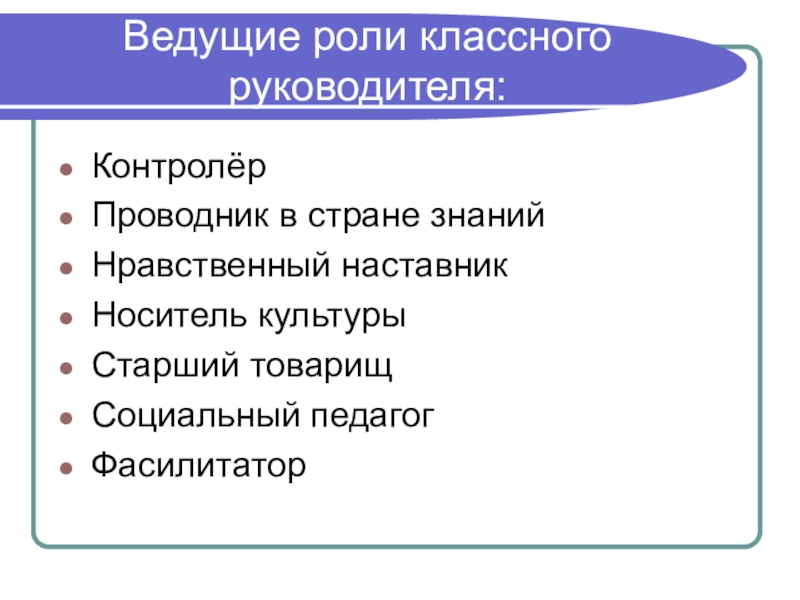 Ведущие роли классного руководителя:

- Контролёр
- Проводник в стране знаний
- Нравственный наставник
- Носитель культуры
- Старший товарищ
- Социальный педагог
- Фасилитатор